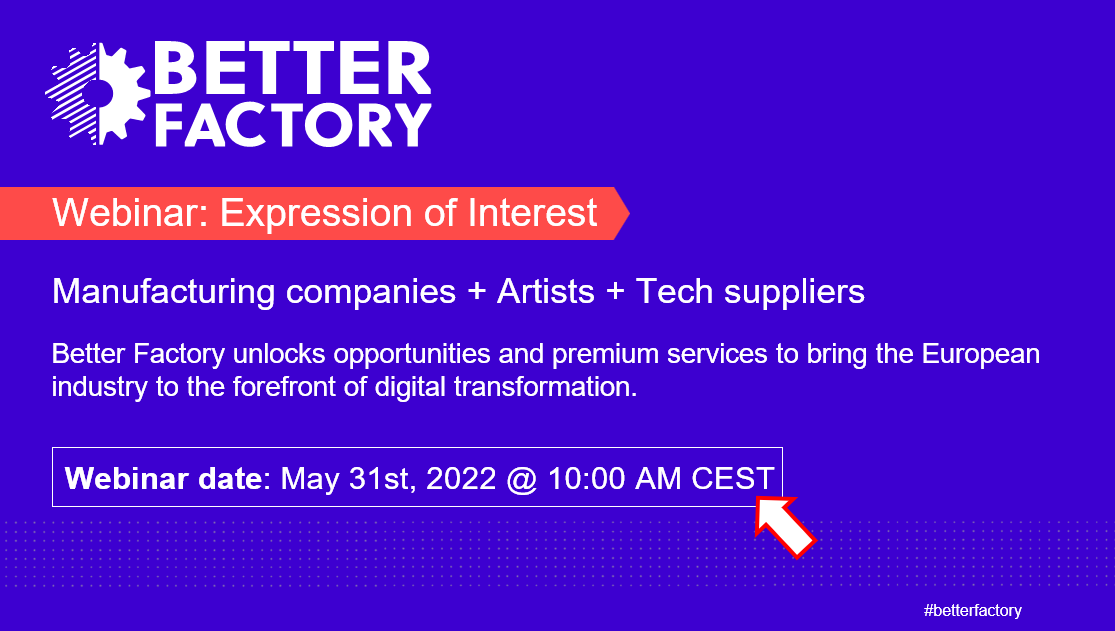 BETTER FACTORY

Webinar: Expression of Interest

Manufacturing companies + Artists + Tech suppliers

Better Factory unlocks opportunities and premium services to bring the European industry to the forefront of digital transformation.

Webinar date: May 31st, 2022 @ 10:00 AM CEST

#betterfactory